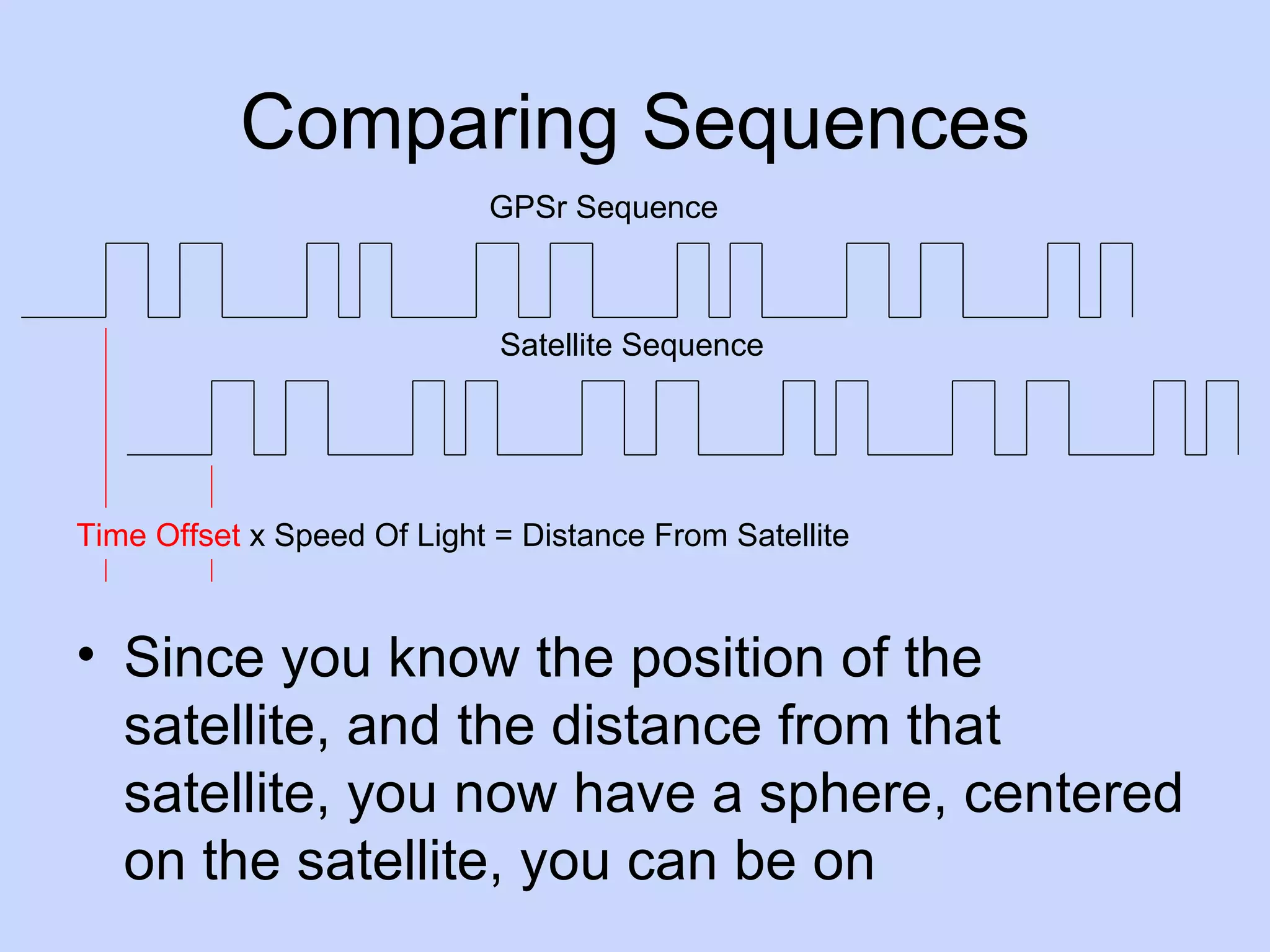 Comparing Sequences

GPSr Sequence

Satellite Sequence

Time Offset x Speed Of Light = Distance From Satellite

• Since you know the position of the satellite, and the distance from that satellite, you now have a sphere, centered on the satellite, you can be on